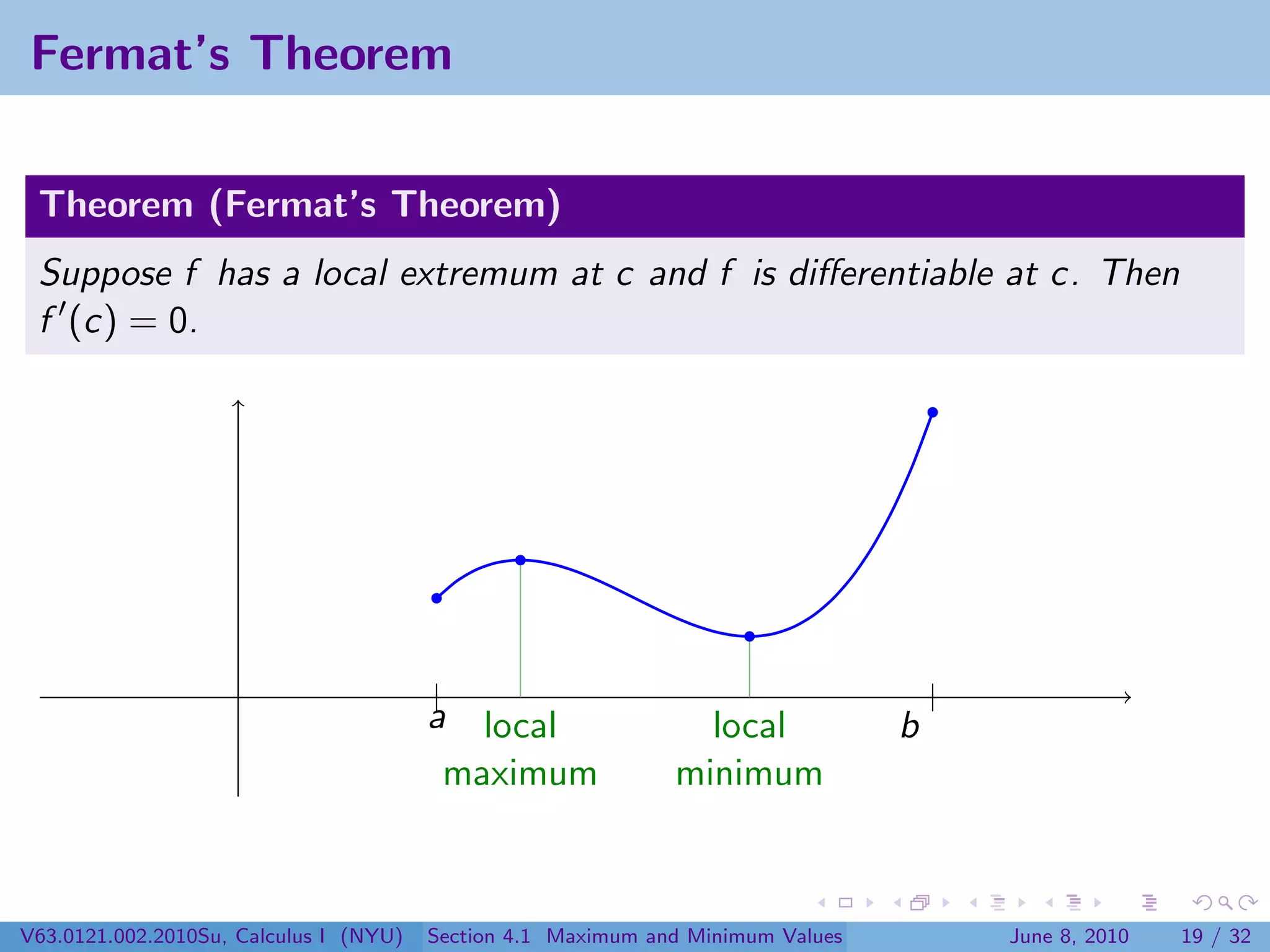 Fermat's Theorem

Theorem (Fermat's Theorem)

Suppose $f$ has a local extremum at $c$ and $f$ is differentiable at $c$. Then $f'(c) = 0$.

$a$ local maximum local minimum $b$

V63.0121.002.2010Su, Calculus I (NYU) Section 4.1 Maximum and Minimum Values June 8, 2010 19 / 32